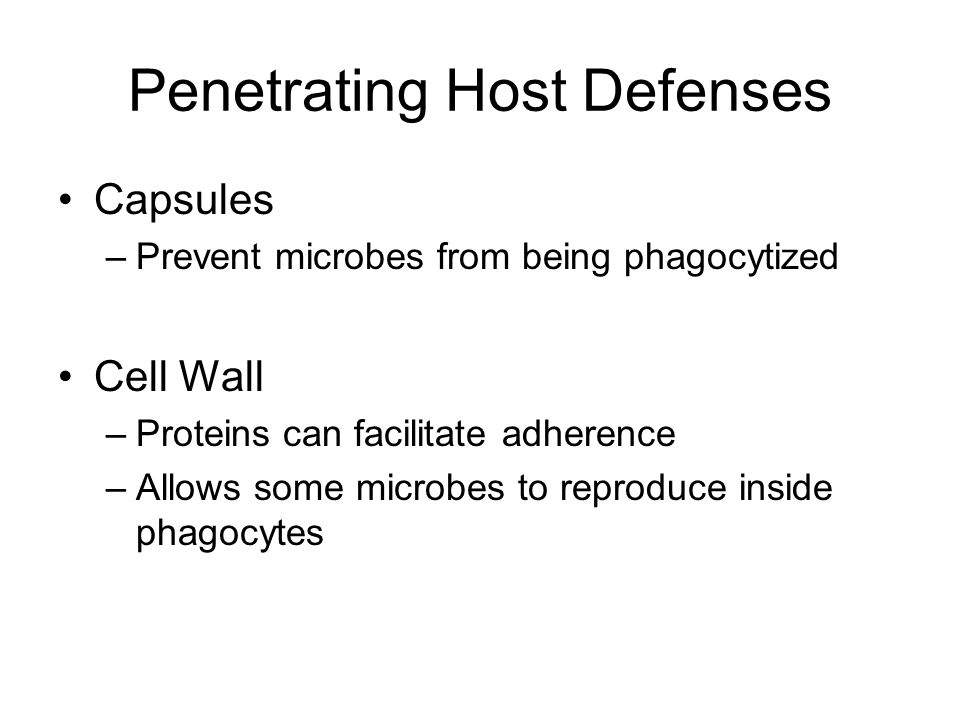 Penetrating Host Defenses

• Capsules
– Prevent microbes from being phagocytized

• Cell Wall
– Proteins can facilitate adherence
– Allows some microbes to reproduce inside phagocytes